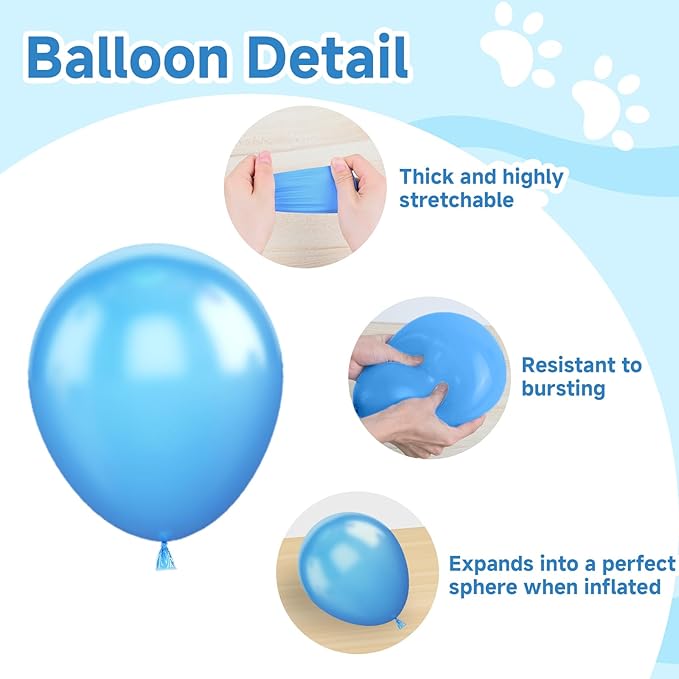 Balloon Detail

Thick and highly stretchable

Resistant to bursting

Expands into a perfect sphere when inflated